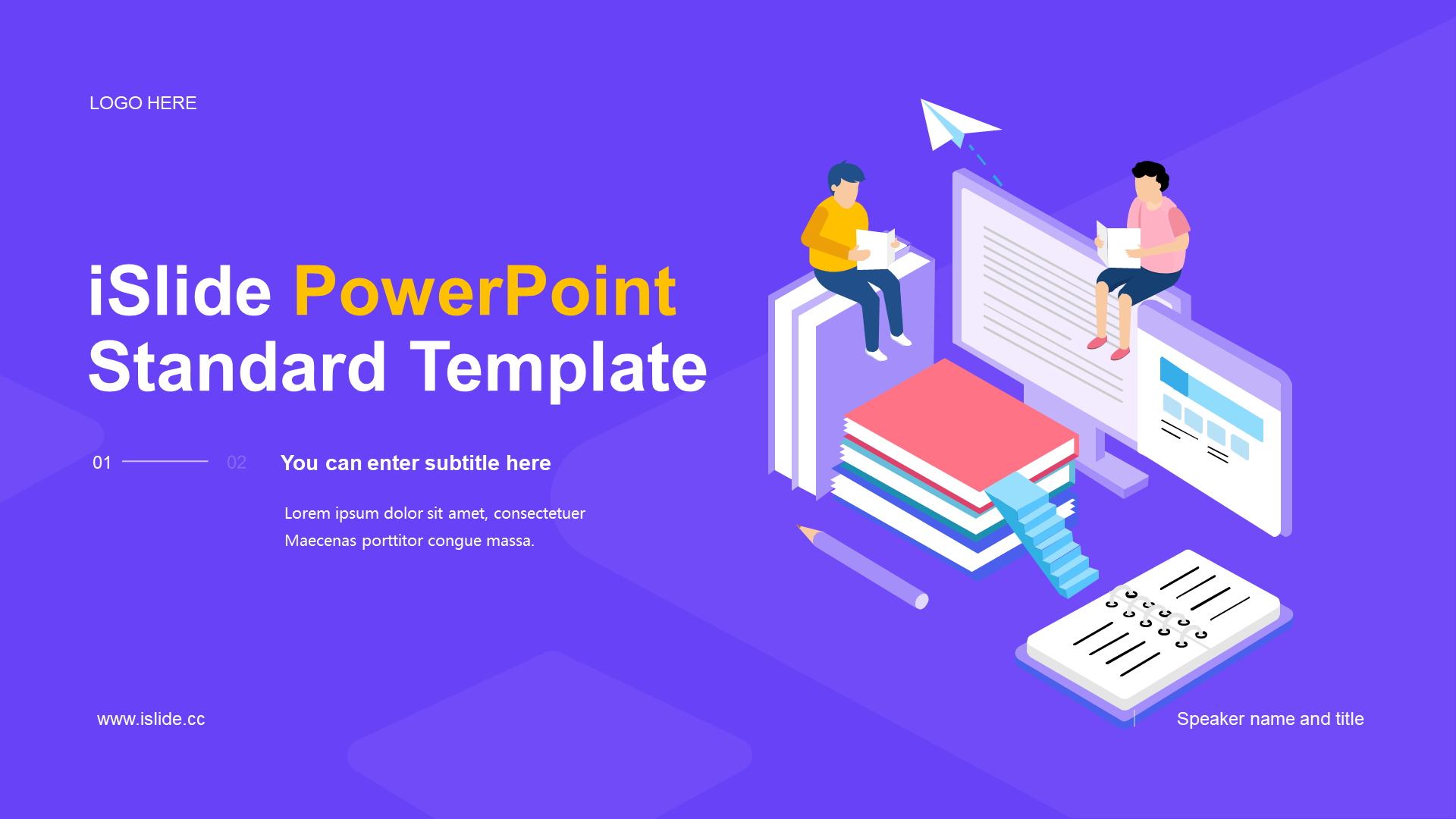 LOGO HERE

iSlide PowerPoint Standard Template

01 02 You can enter subtitle here

Lorem ipsum dolor sit amet, consectetuer Maecenas porttitor congue massa.

www.islide.cc

Speaker name and title